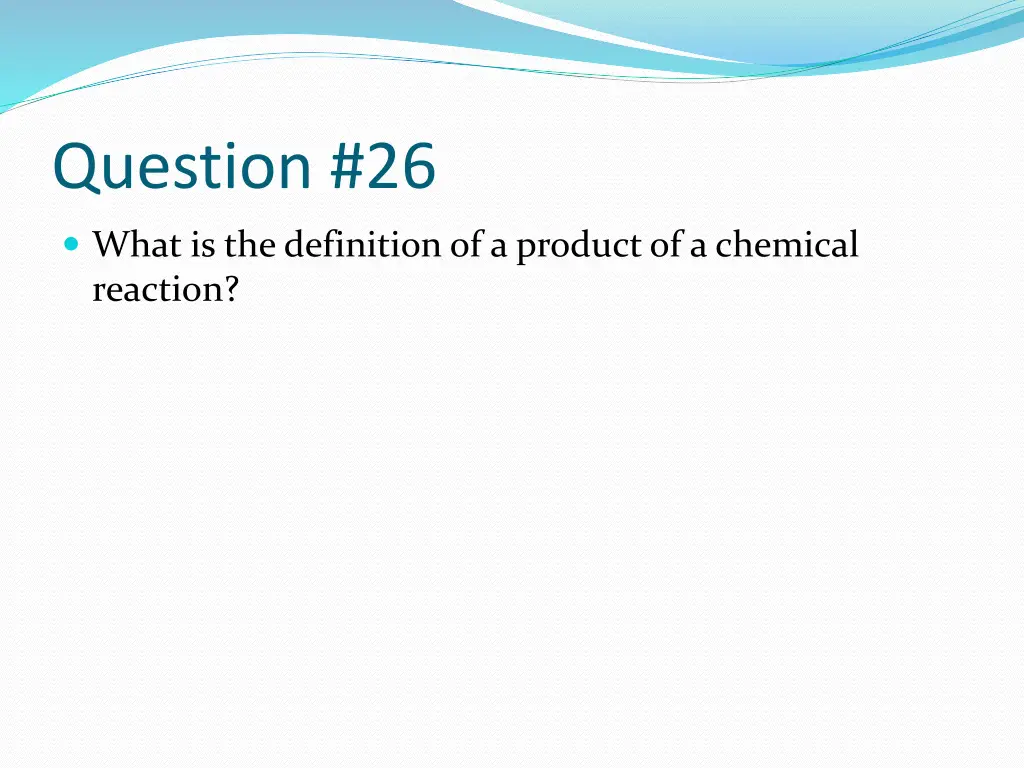 Question #26

What is the definition of a product of a chemical reaction?